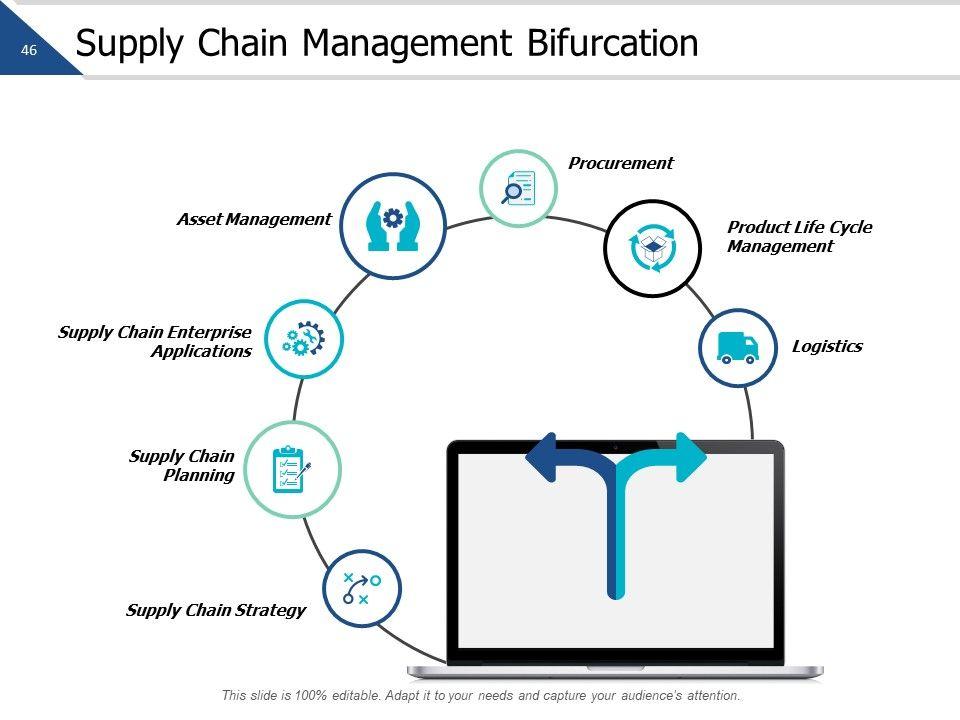 46

Supply Chain Management Bifurcation

Procurement

Asset Management

Product Life Cycle Management

Supply Chain Enterprise Applications

Logistics

Supply Chain Planning

Supply Chain Strategy

This slide is 100% editable. Adapt it to your needs and capture your audience's attention.